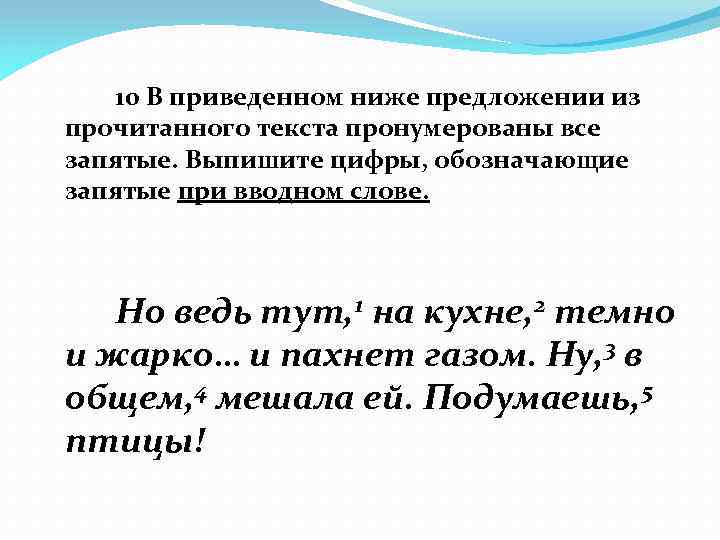 10 В приведенном ниже предложении из прочитанного текста пронумерованы все запятые. Выпишите цифры, обозначающие запятые при вводном слове.

Но ведь тут,$^1$ на кухне,$^2$ темно и жарко… и пахнет газом. Ну,$^3$ в общем,$^4$ мешала ей. Подумаешь,$^5$ птицы!